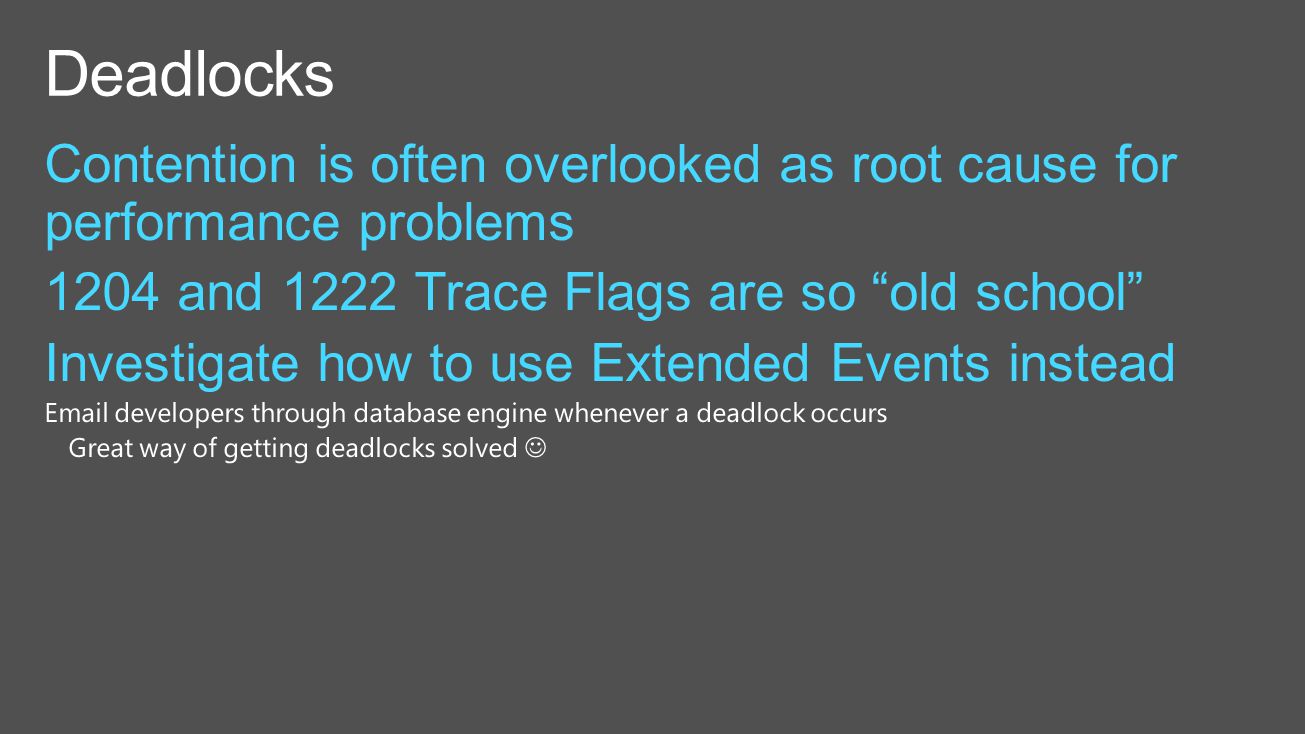 Deadlocks

Contention is often overlooked as root cause for performance problems

1204 and 1222 Trace Flags are so “old school”

Investigate how to use Extended Events instead

Email developers through database engine whenever a deadlock occurs

Great way of getting deadlocks solved ☺